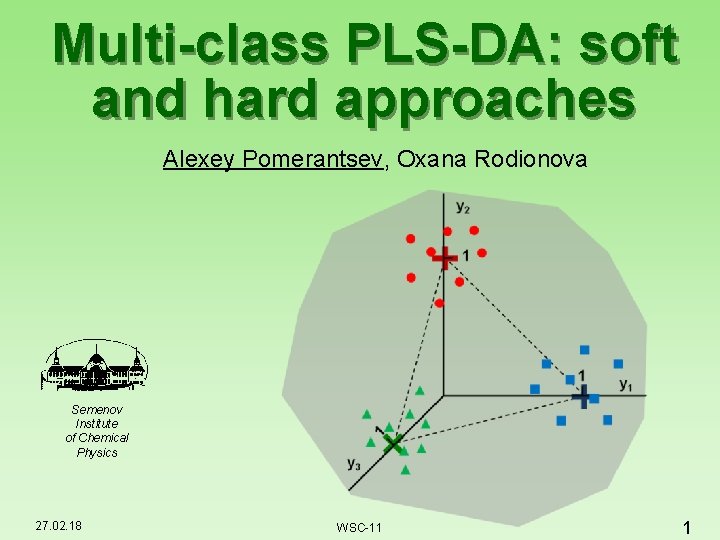 Multi-class PLS-DA: soft and hard approaches

Alexey Pomerantsev, Oxana Rodionova

$y_2$

1

1

$y_1$

1

$y_3$

Semenov Institute of Chemical Physics

27.02.18

WSC-11

1